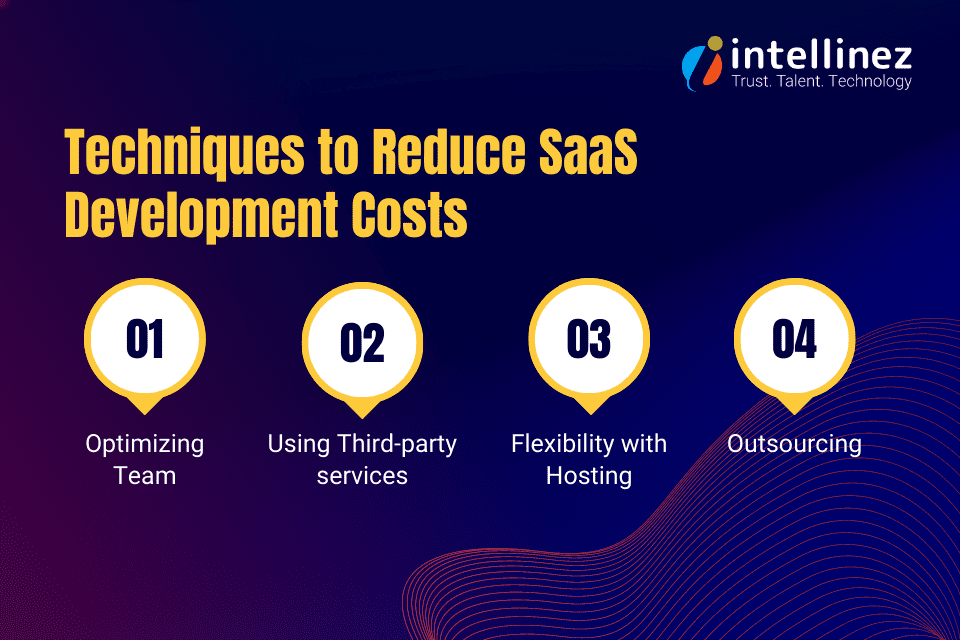 intellinez
Trust. Talent. Technology

Techniques to Reduce SaaS Development Costs

01
Optimizing Team

02
Using Third-party services

03
Flexibility with Hosting

04
Outsourcing